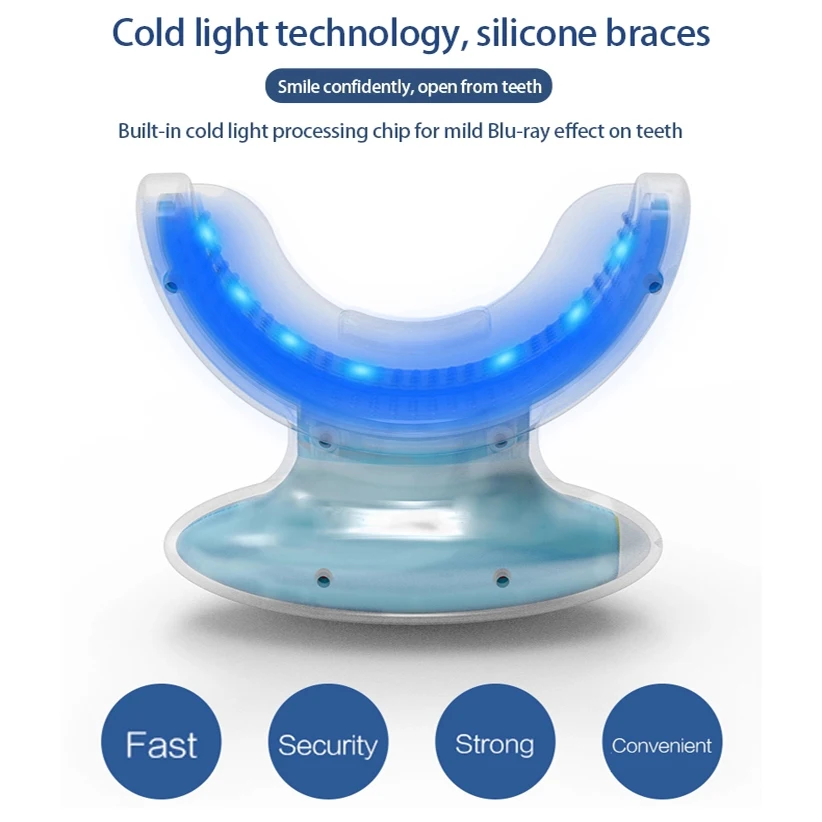 Cold light technology, silicone braces

Smile confidently, open from teeth

Built-in cold light processing chip for mild Blu-ray effect on teeth

Fast

Security

Strong

Convenient